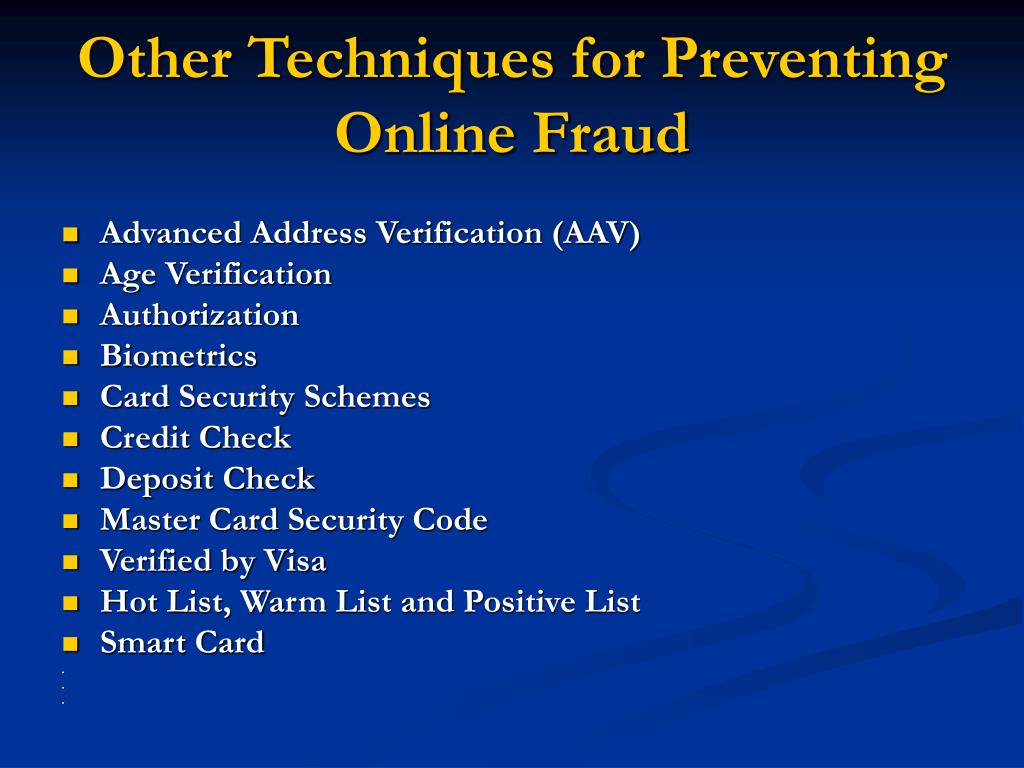 Other Techniques for Preventing Online Fraud

- Advanced Address Verification (AAV)
- Age Verification
- Authorization
- Biometrics
- Card Security Schemes
- Credit Check
- Deposit Check
- Master Card Security Code
- Verified by Visa
- Hot List, Warm List and Positive List
- Smart Card